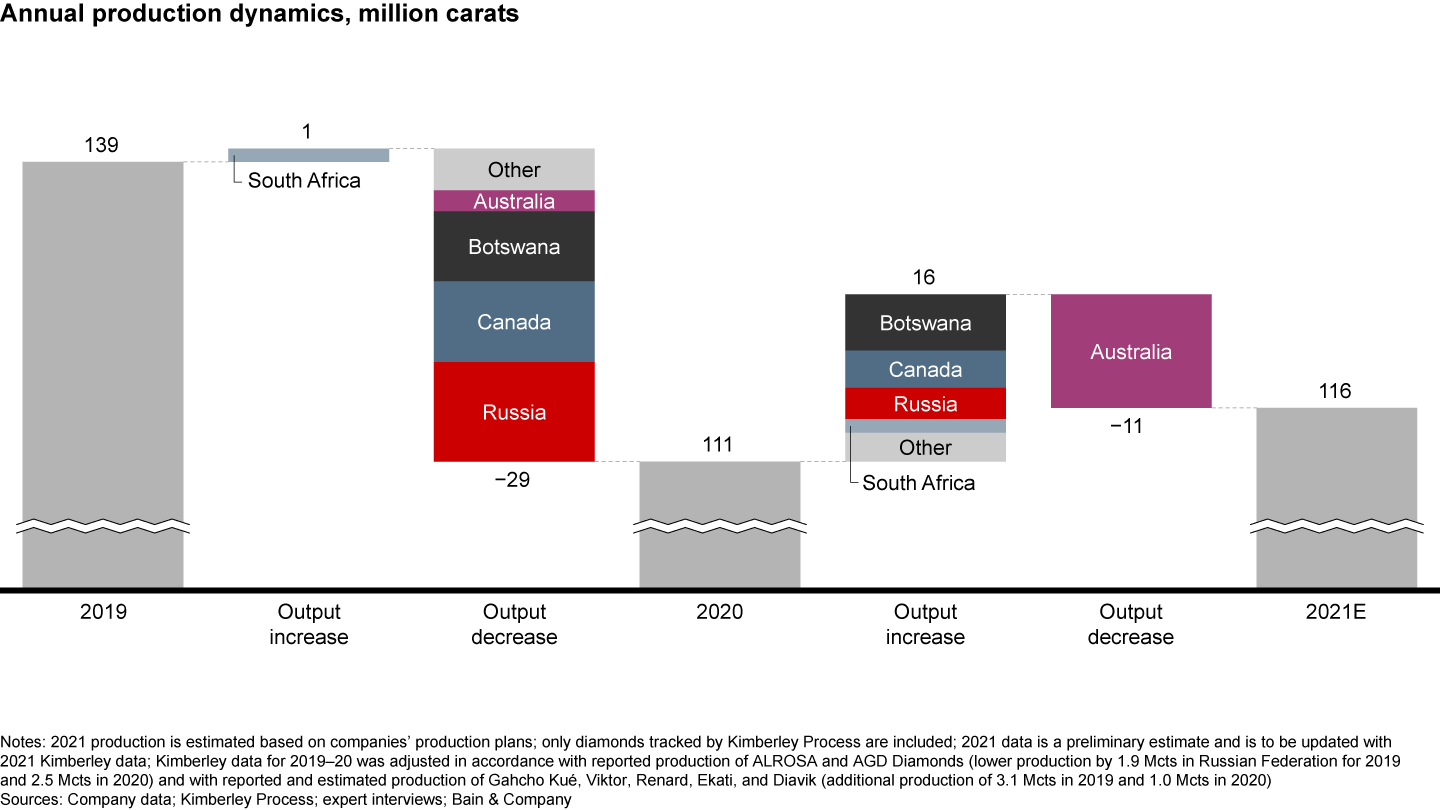 Annual production dynamics, million carats

139

1

South Africa

Other

Australia

Botswana

Canada

Russia

−29

111

16

Botswana

Canada

Russia

Other

South Africa

Australia

−11

116

2019

Output increase

Output decrease

2020

Output increase

Output decrease

2021E

Notes: 2021 production is estimated based on companies' production plans; only diamonds tracked by Kimberley Process are included; 2021 data is a preliminary estimate and is to be updated with 2021 Kimberley data; Kimberley data for 2019–20 was adjusted in accordance with reported production of ALROSA and AGD Diamonds (lower production by 1.9 Mcts in Russian Federation for 2019 and 2.5 Mcts in 2020) and with reported and estimated production of Gahcho Kué, Viktor, Renard, Ekati, and Diavik (additional production of 3.1 Mcts in 2019 and 1.0 Mcts in 2020)
Sources: Company data; Kimberley Process; expert interviews; Bain & Company